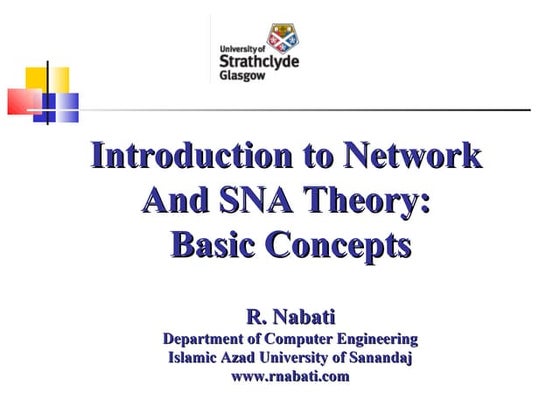 University of
Strathclyde
Glasgow

Introduction to Network And SNA Theory: Basic Concepts

R. Nabati
Department of Computer Engineering
Islamic Azad University of Sanandaj
www.rnabati.com